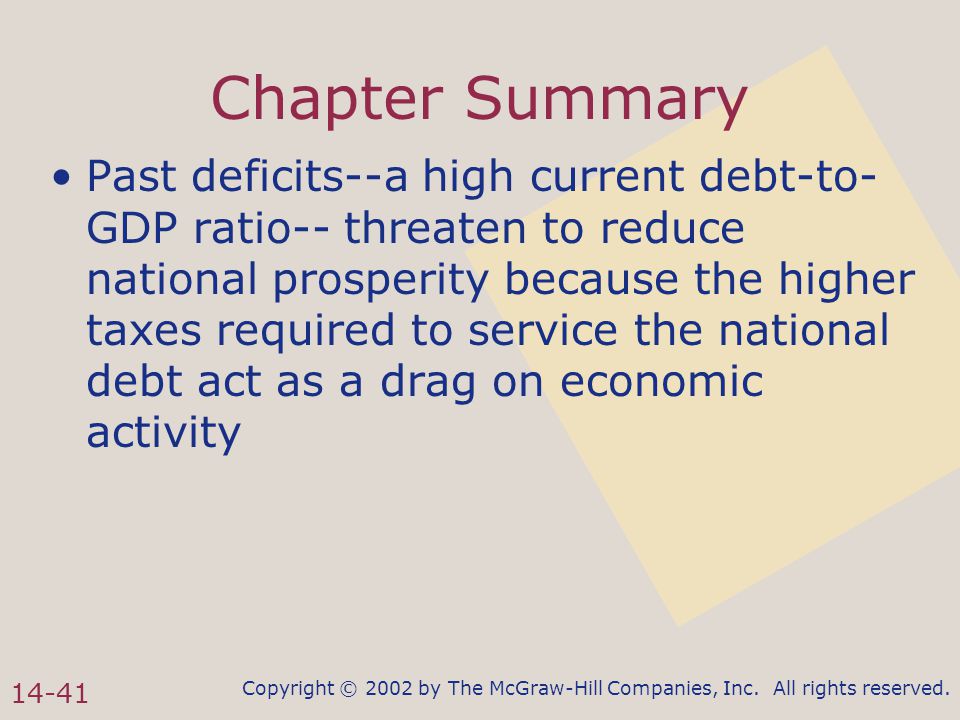 Chapter Summary

• Past deficits--a high current debt-to-GDP ratio-- threaten to reduce national prosperity because the higher taxes required to service the national debt act as a drag on economic activity

14-41

Copyright © 2002 by The McGraw-Hill Companies, Inc. All rights reserved.